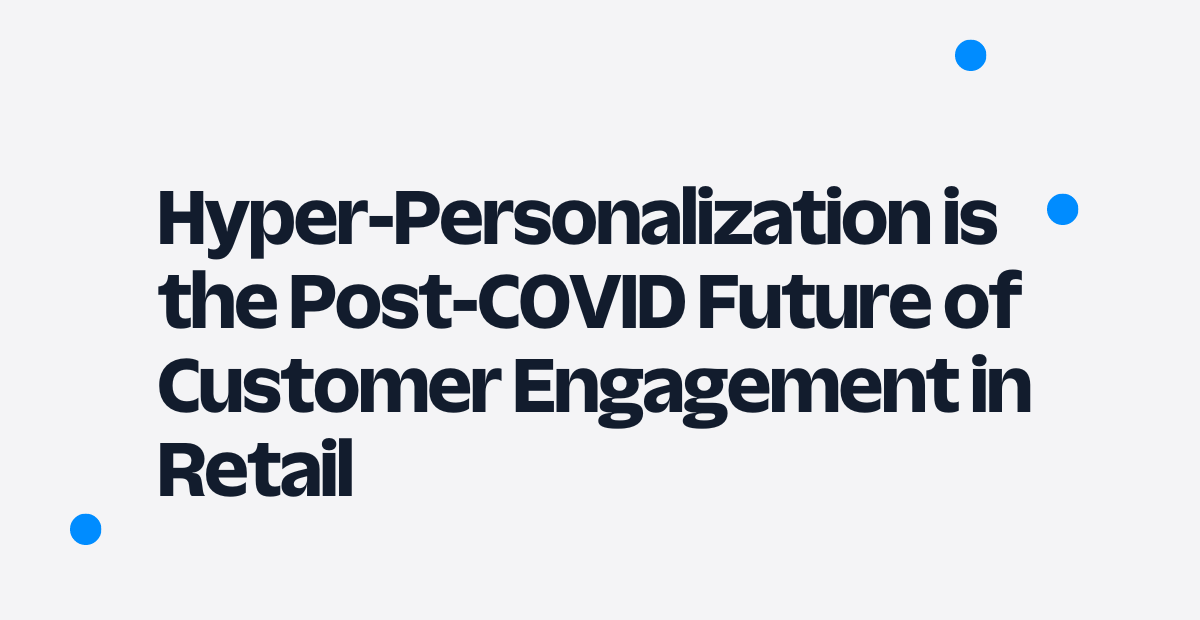 Hyper-Personalization is the Post-COVID Future of Customer Engagement in Retail